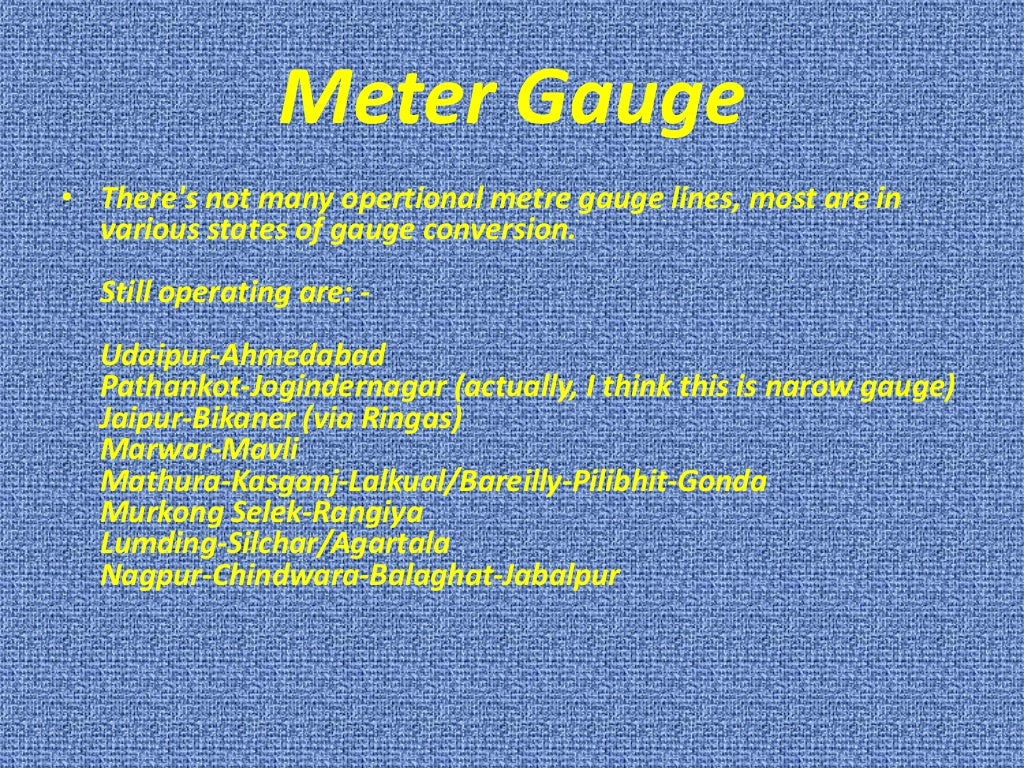 Meter Gauge

• There's not many opertional metre gauge lines, most are in various states of gauge conversion.

Still operating are: -

Udaipur-Ahmedabad
Pathankot-Jogindernagar (actually, I think this is narow gauge)
Jaipur-Bikaner (via Ringas)
Marwar-Mavli
Mathura-Kasganj-Lalkual/Bareilly-Pilibhit-Gonda
Murkong Selek-Rangiya
Lumding-Silchar/Agartala
Nagpur-Chindwara-Balaghat-Jabalpur